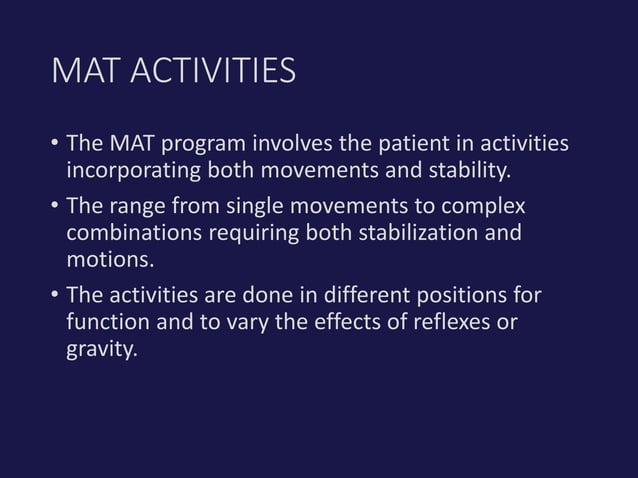 MAT ACTIVITIES

• The MAT program involves the patient in activities incorporating both movements and stability.

• The range from single movements to complex combinations requiring both stabilization and motions.

• The activities are done in different positions for function and to vary the effects of reflexes or gravity.